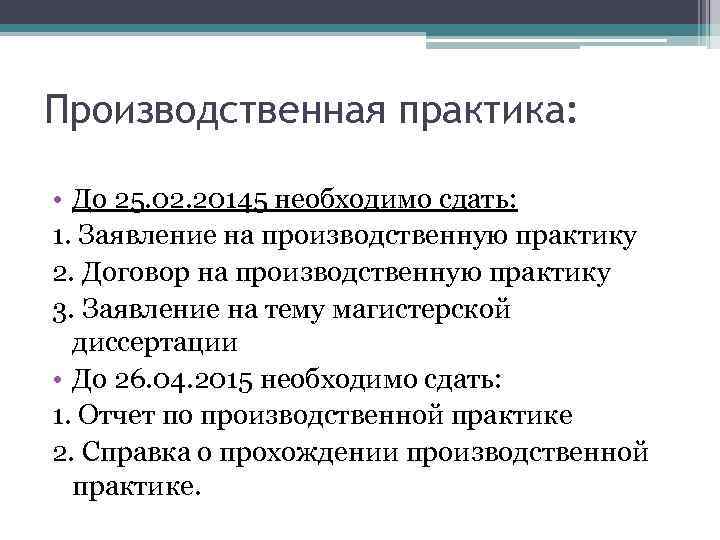 Производственная практика:

• До 25.02.20145 необходимо сдать:
1. Заявление на производственную практику
2. Договор на производственную практику
3. Заявление на тему магистерской диссертации
• До 26.04.2015 необходимо сдать:
1. Отчет по производственной практике
2. Справка о прохождении производственной практике.